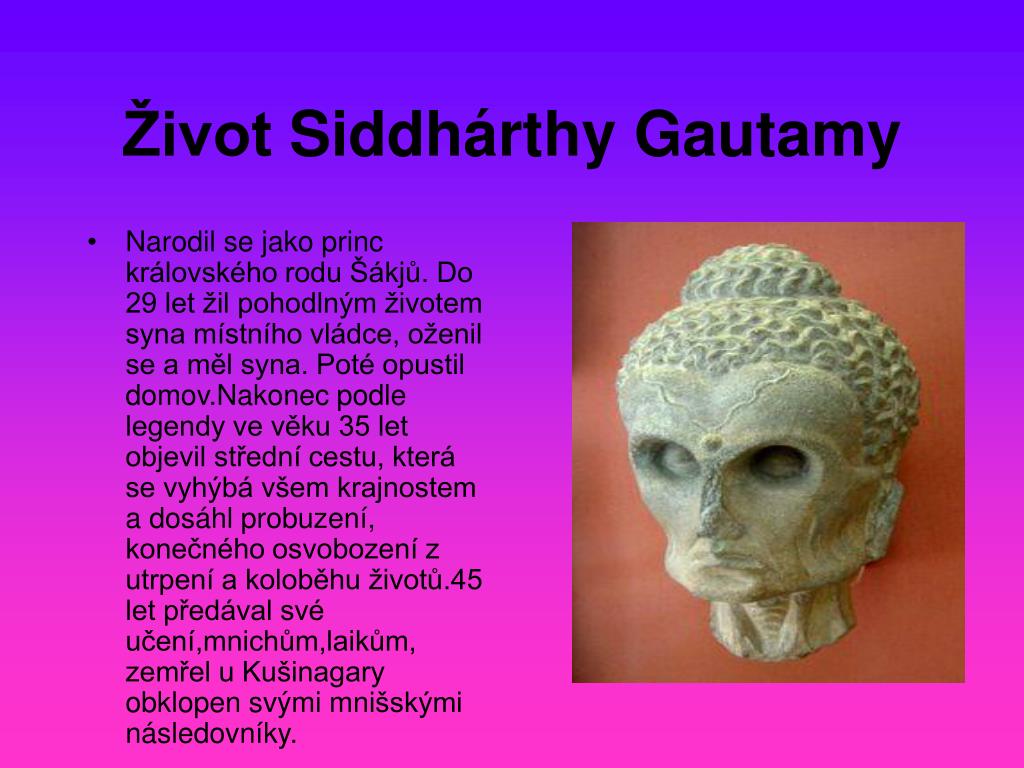 Život Siddhárthy Gautamy

• Narodil se jako princ královského rodu Šákjů. Do 29 let žil pohodlným životem syna místního vládce, oženil se a měl syna. Poté opustil domov.Nakonec podle legendy ve věku 35 let objevil střední cestu, která se vyhýbá všem krajnostem a dosáhl probuzení, konečného osvobození z utrpení a koloběhu životů.45 let předával své učení,mnichům,laikům, zemřel u Kušinagary obklopen svými mnišskými následovníky.